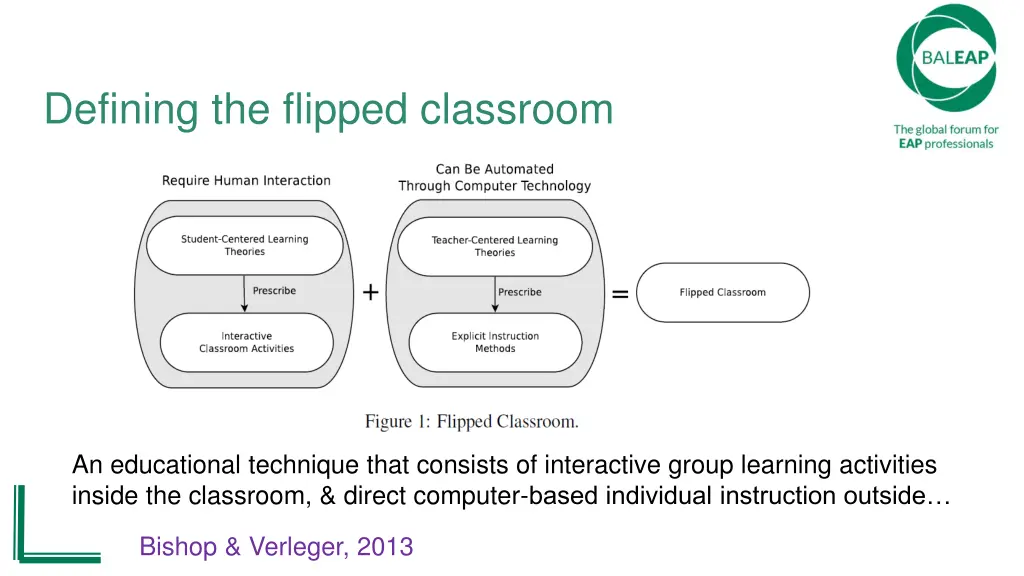 BALEAP
The global forum for EAP professionals

Defining the flipped classroom

Require Human Interaction

Student-Centered Learning Theories

Prescribe

Interactive Classroom Activities

+

Can Be Automated Through Computer Technology

Teacher-Centered Learning Theories

Prescribe

Explicit Instruction Methods

=

Flipped Classroom

Figure 1: Flipped Classroom.

An educational technique that consists of interactive group learning activities inside the classroom, & direct computer-based individual instruction outside…

Bishop & Verleger, 2013